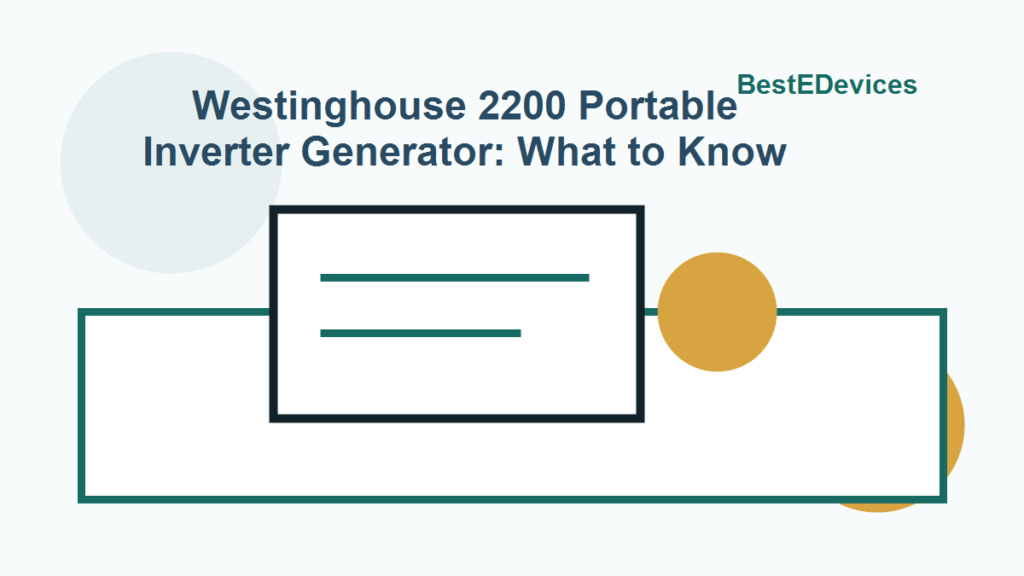 BestEDevices

Westinghouse 2200 Portable Inverter Generator: What to Know